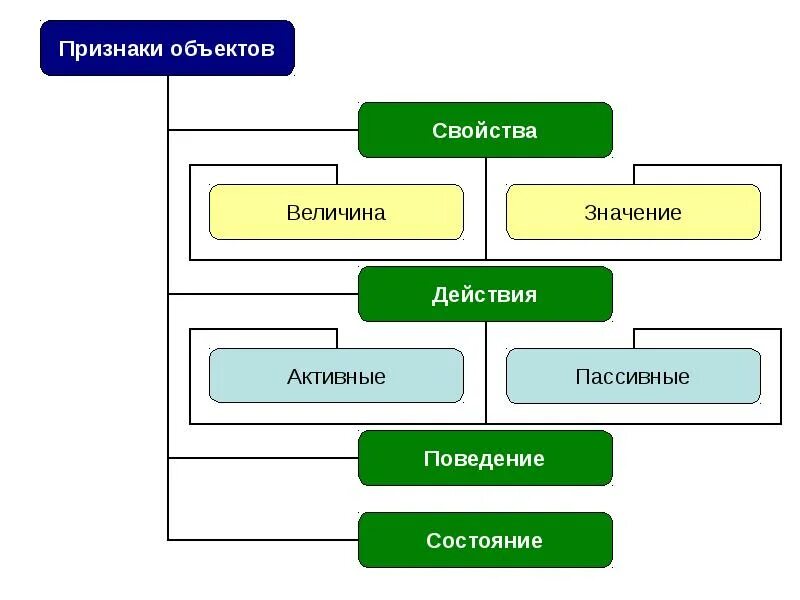 Признаки объектов

Свойства

Величина

Значение

Действия

Активные

Пассивные

Поведение

Состояние